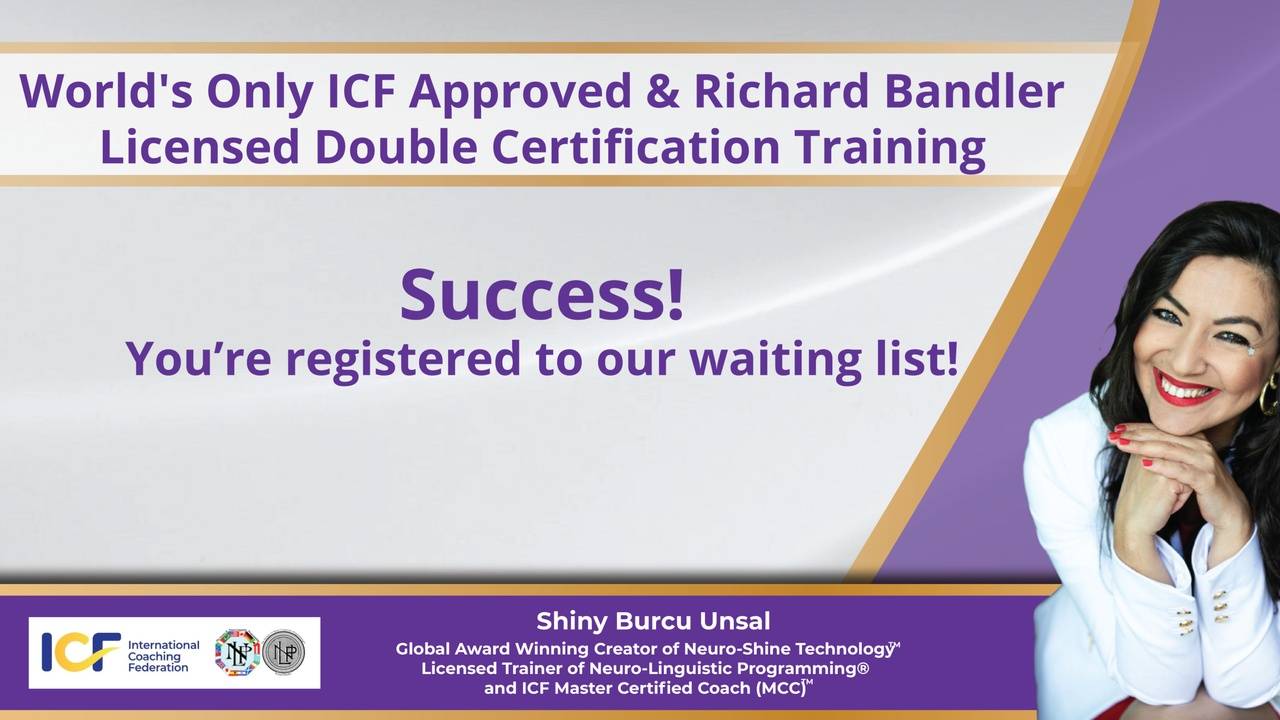 World's Only ICF Approved & Richard Bandler Licensed Double Certification Training

Success!
You're registered to our waiting list!

ICF International Coaching Federation

NLP NLP

Shiny Burcu Unsal
Global Award Winning Creator of Neuro-Shine Technology™
Licensed Trainer of Neuro-Linguistic Programming®
and ICF Master Certified Coach (MCC)™